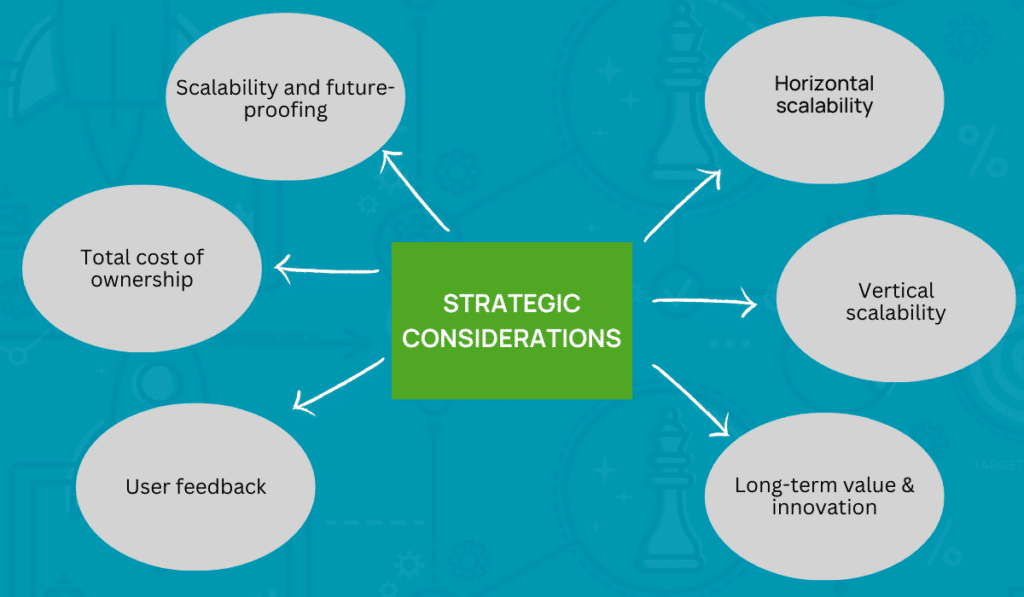 STRATEGIC CONSIDERATIONS

Scalability and future-proofing

Total cost of ownership

User feedback

Horizontal scalability

Vertical scalability

Long-term value & innovation